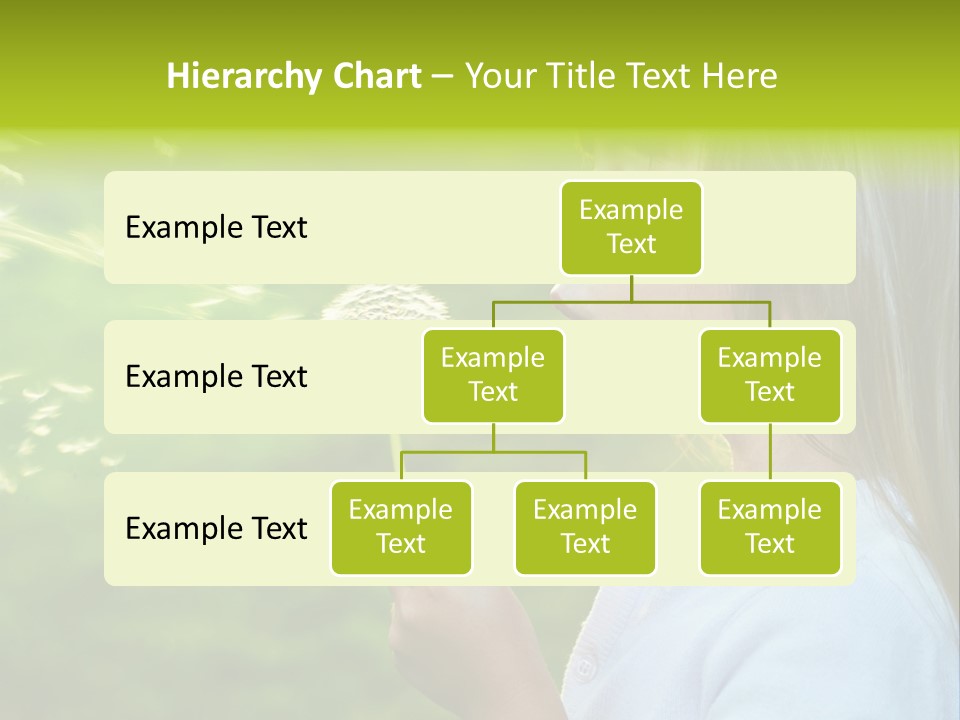 Hierarchy Chart – Your Title Text Here

Example Text

Example Text

Example Text

Example Text

Example Text

Example Text

Example Text

Example Text

Example Text